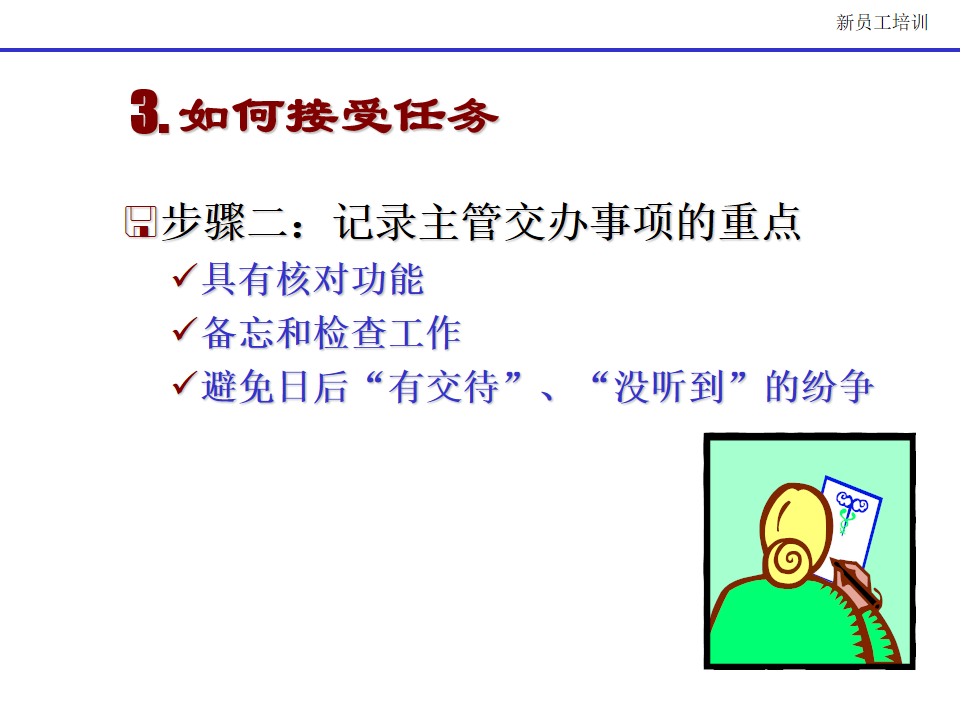 新员工培训

3. 如何接受任务

步骤二：记录主管交办事项的重点

✓具有核对功能

✓备忘和检查工作

✓避免日后“有交待”、“没听到”的纷争